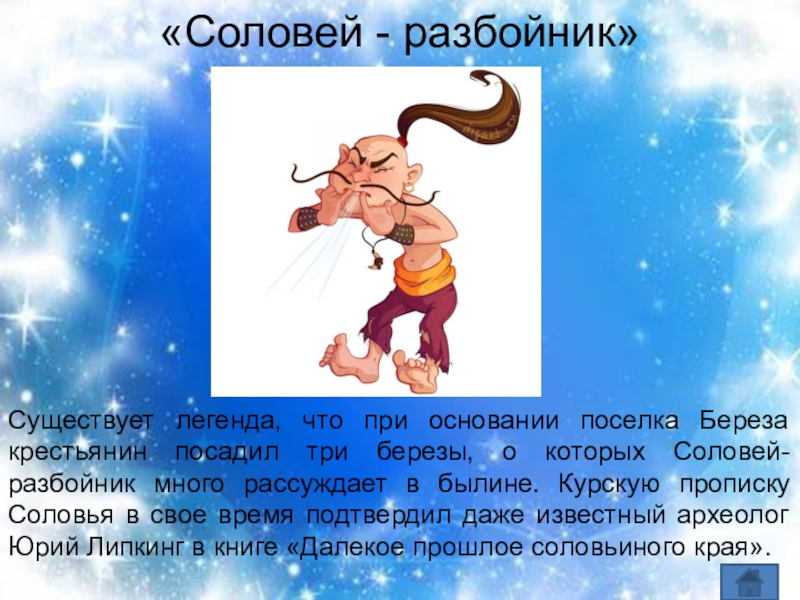 «Соловей - разбойник»

Существует легенда, что при основании поселка Береза крестьянин посадил три березы, о которых Соловей-разбойник много рассуждает в былине. Курскую прописку Соловья в свое время подтвердил даже известный археолог Юрий Липкинг в книге «Далекое прошлое соловьиного края».